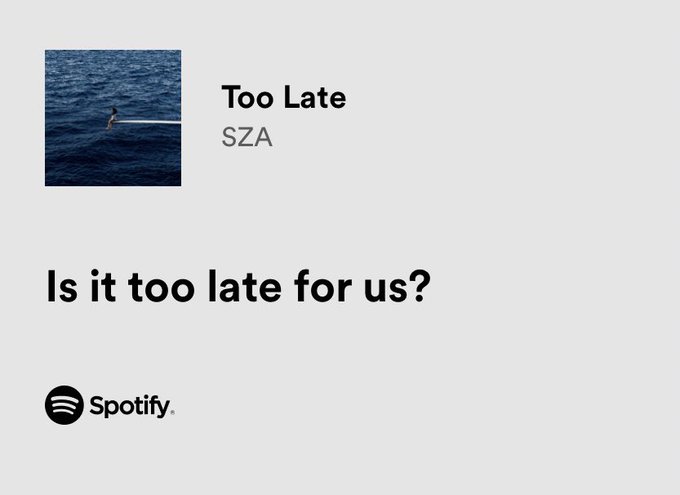 Too Late
SZA

Is it too late for us?

Spotify